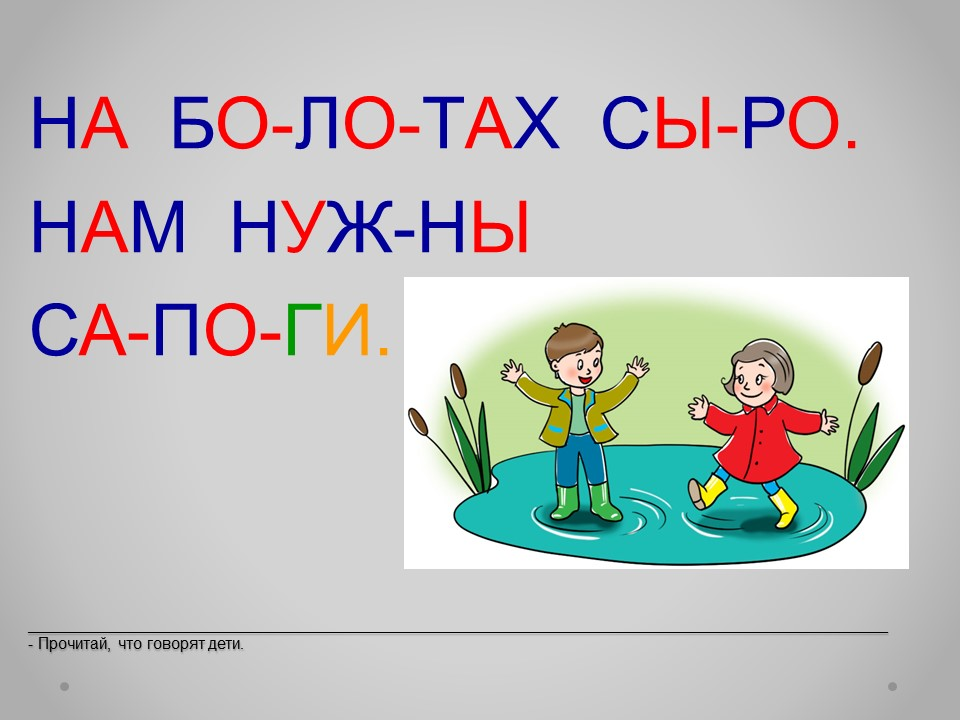 НА БО-ЛО-ТАХ СЫ-РО.
НАМ НУЖ-НЫ
СА-ПО-ГИ.

- Прочитай, что говорят дети.